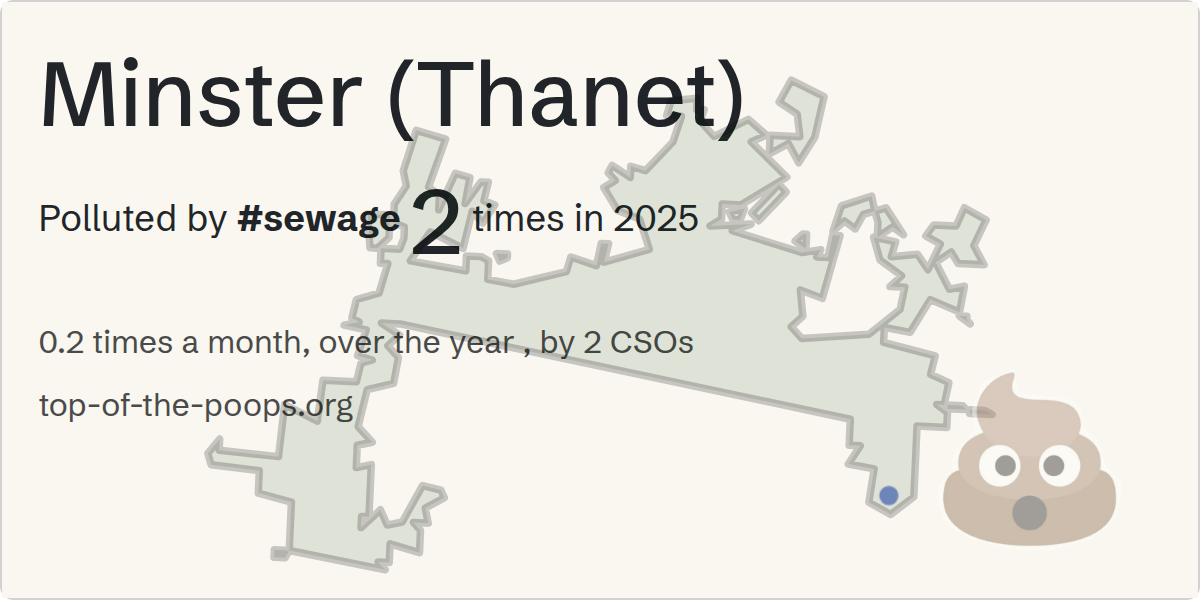 Minster (Thanet)

Polluted by #sewage 2 times in 2025

0.2 times a month, over the year , by 2 CSOs

top-of-the-poops.org